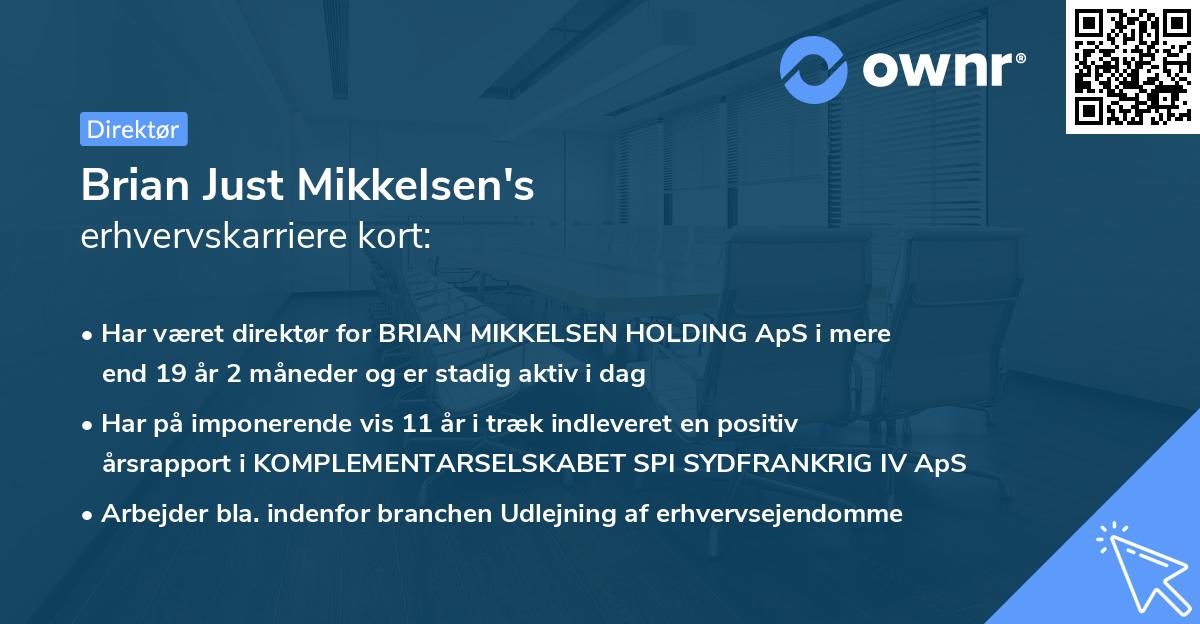 ownr®

Direktør

Brian Just Mikkelsen's
erhvervskarriere kort:

• Har været direktør for BRIAN MIKKELSEN HOLDING ApS i mere end 19 år 2 måneder og er stadig aktiv i dag

• Har på imponerende vis 11 år i træk indleveret en positiv årsrapport i KOMPLEMENTARSELSKABET SPI SYDFRANKRIG IV ApS

• Arbejder bla. indenfor branchen Udlejning af erhvervsejendomme